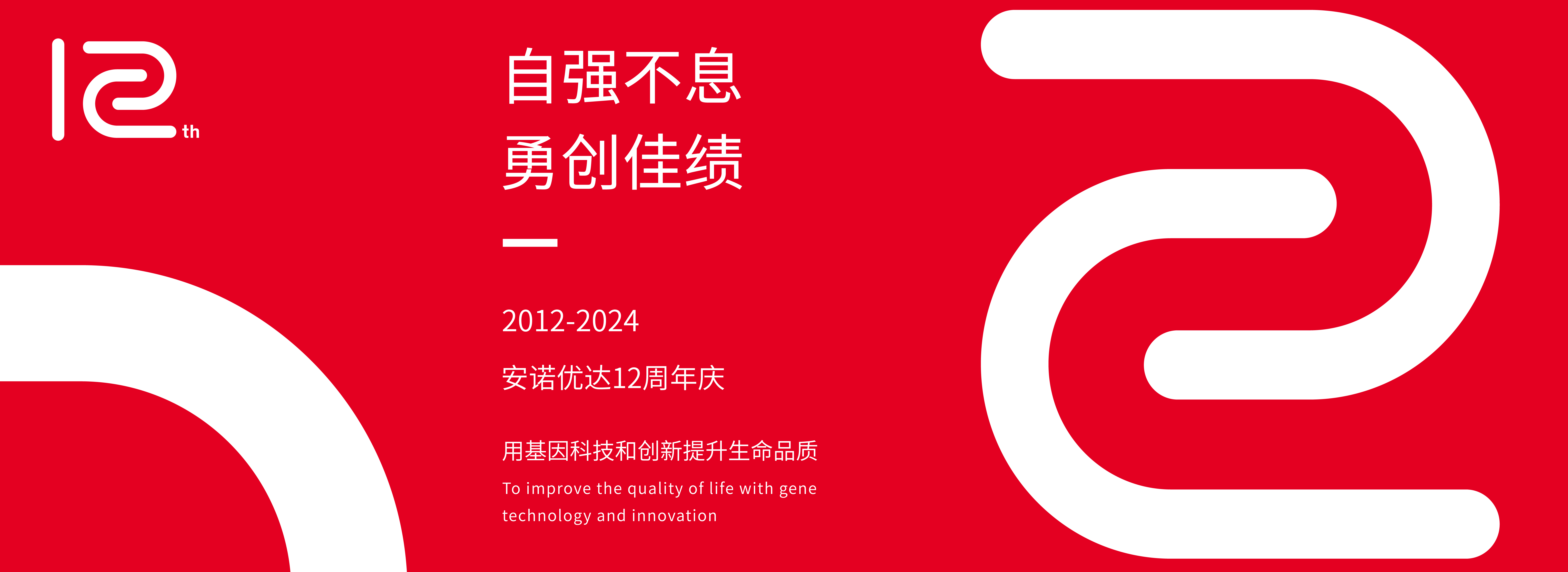 12th

自强不息
勇创佳绩

2012-2024

安诺优达12周年庆

用基因科技和创新提升生命品质

To improve the quality of life with gene technology and innovation